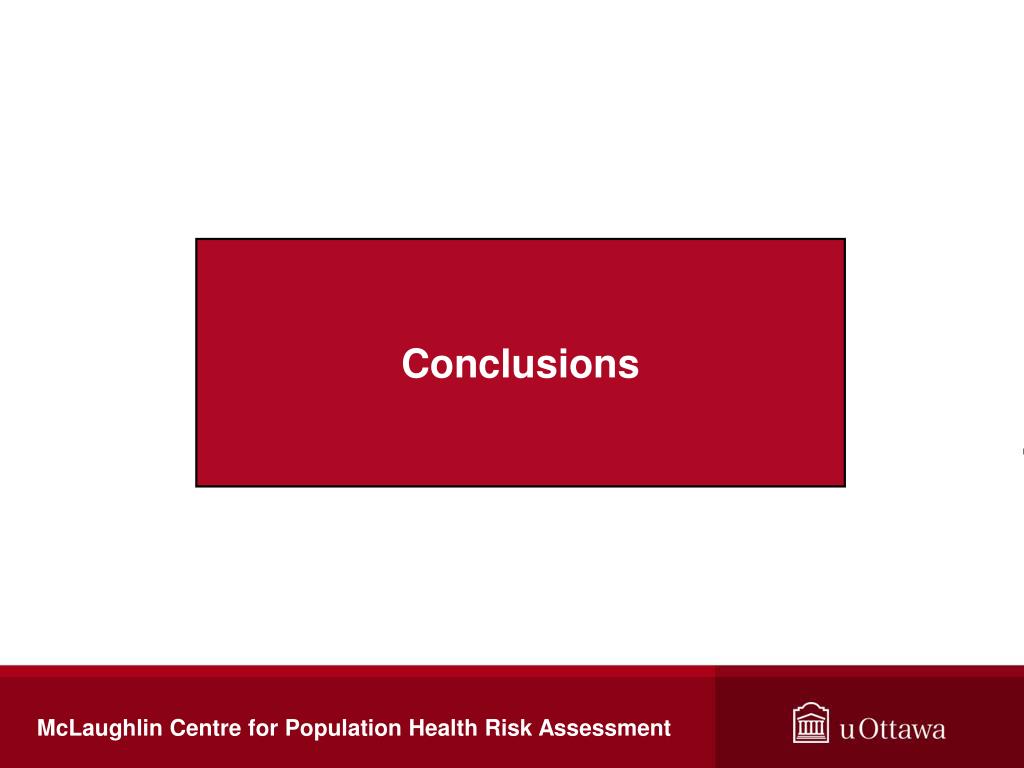 Conclusions

McLaughlin Centre for Population Health Risk Assessment

uOttawa